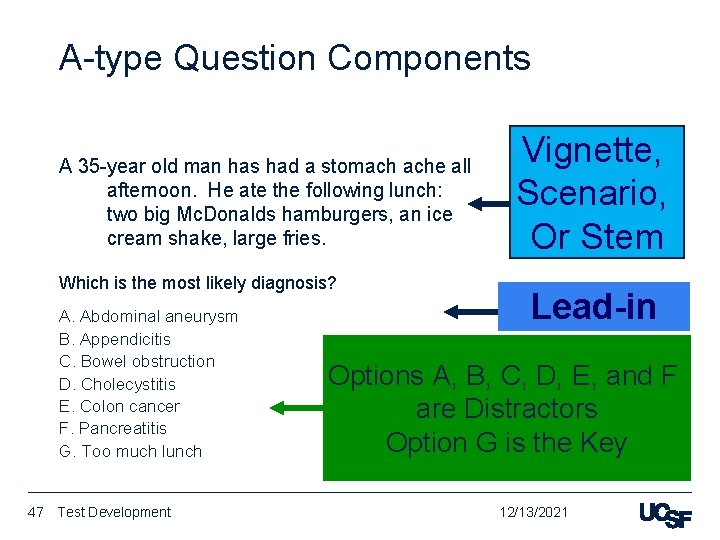 A-type Question Components

A 35-year old man has had a stomach ache all afternoon. He ate the following lunch: two big McDonalds hamburgers, an ice cream shake, large fries.

Vignette, Scenario, Or Stem

Which is the most likely diagnosis?

Lead-in

A. Abdominal aneurysm
B. Appendicitis
C. Bowel obstruction
D. Cholecystitis
E. Colon cancer
F. Pancreatitis
G. Too much lunch

Options A, B, C, D, E, and F are Distractors
Option G is the Key

47 Test Development 12/13/2021 UCSF